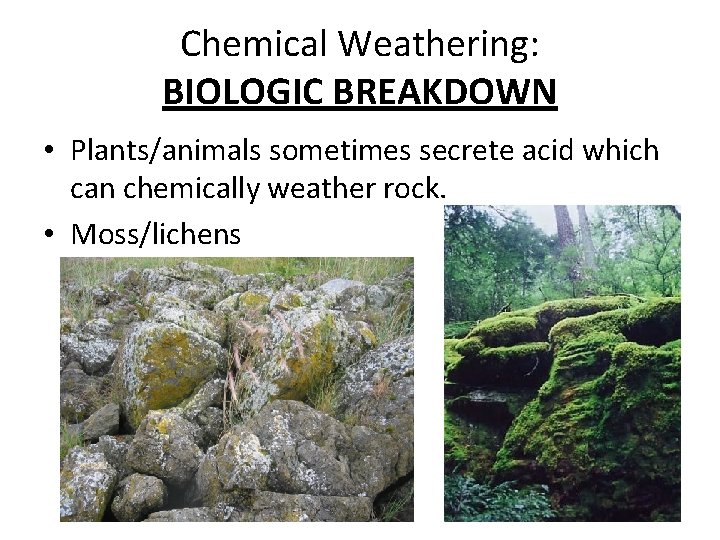 Chemical Weathering:
BIOLOGIC BREAKDOWN

• Plants/animals sometimes secrete acid which can chemically weather rock.
• Moss/lichens